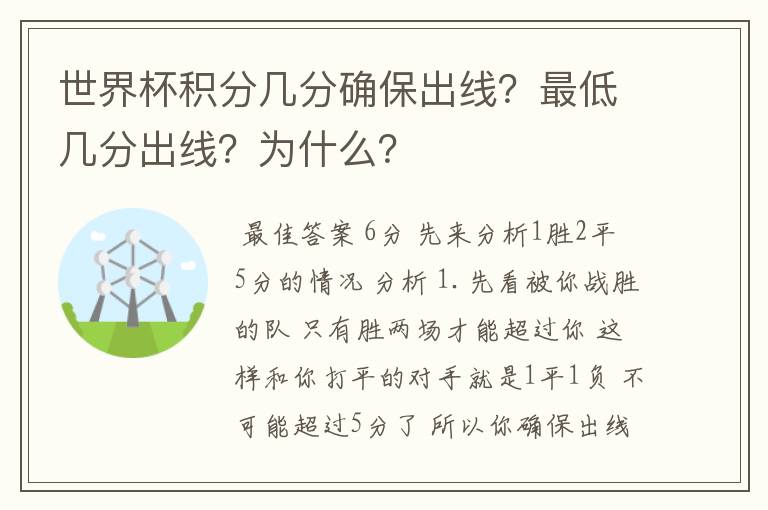 世界杯积分几分确保出线？最低几分出线？为什么？

最佳答案 6分 先来分析1胜2平5分的情况 分析 1. 先看被你战胜的队 只有胜两场才能超过你 这样和你打平的对手就是1平1负 不可能超过5分了 所以你确保出线